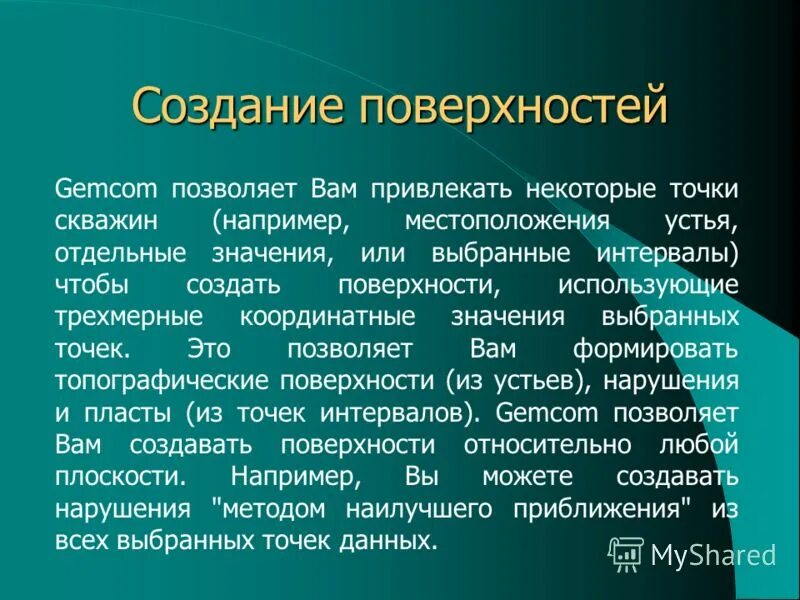 Создание поверхностей

Gemcom позволяет Вам привлекать некоторые точки скважин (например, местоположения устья, отдельные значения, или выбранные интервалы) чтобы создать поверхности, использующие трехмерные координатные значения выбранных точек. Это позволяет Вам формировать топографические поверхности (из устьев), нарушения и пласты (из точек интервалов). Gemcom позволяет Вам создавать поверхности относительно любой плоскости. Например, Вы можете создавать нарушения "методом наилучшего приближения" из всех выбранных точек данных.

MyShared